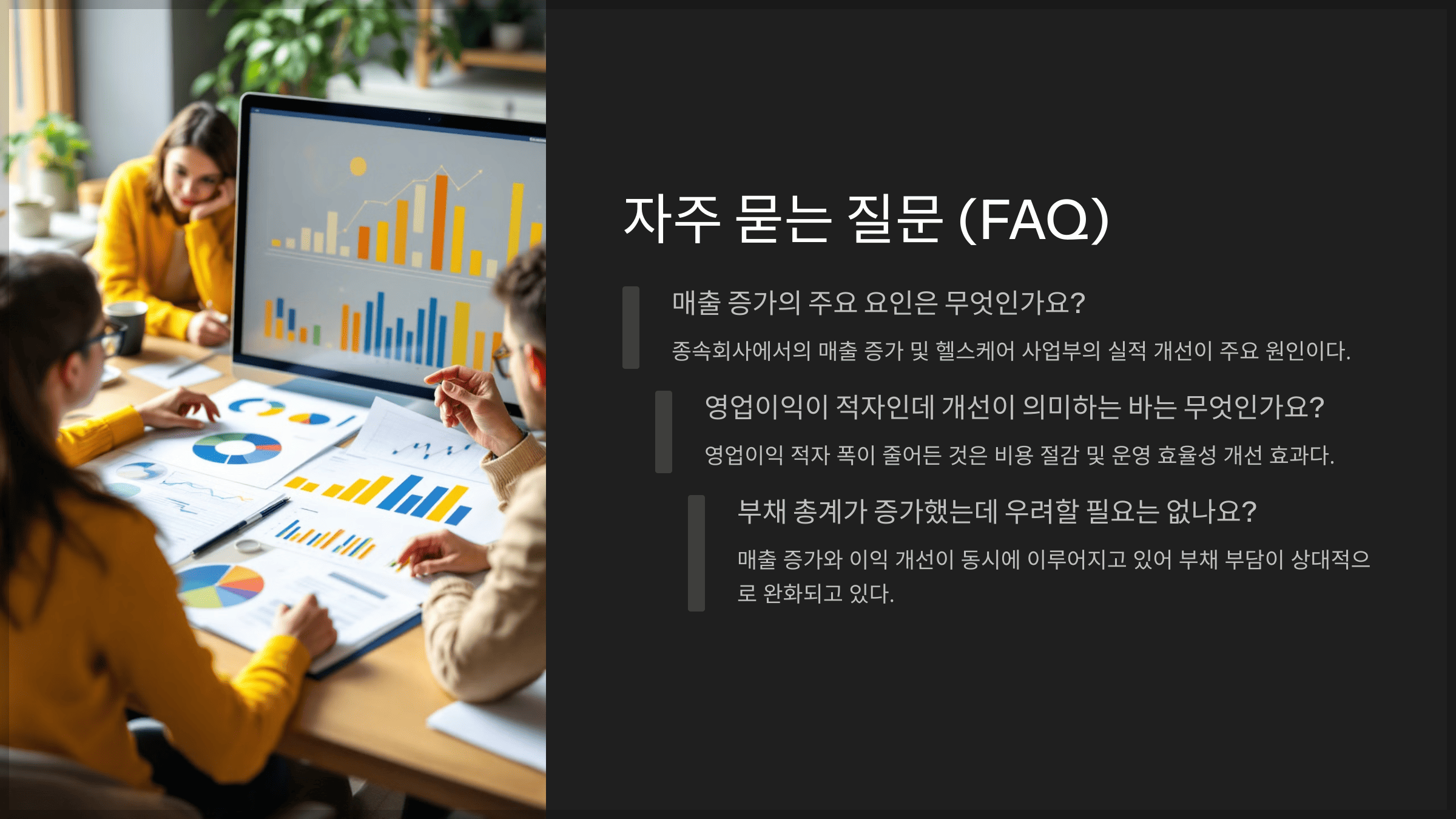 자주 묻는 질문 (FAQ)

매출 증가의 주요 요인은 무엇인가요?

종속회사에서의 매출 증가 및 헬스케어 사업부의 실적 개선이 주요 원인이다.

영업이익이 적자인데 개선이 의미하는 바는 무엇인가요?

영업이익 적자 폭이 줄어든 것은 비용 절감 및 운영 효율성 개선 효과다.

부채 총계가 증가했는데 우려할 필요는 없나요?

매출 증가와 이익 개선이 동시에 이루어지고 있어 부채 부담이 상대적으로 완화되고 있다.